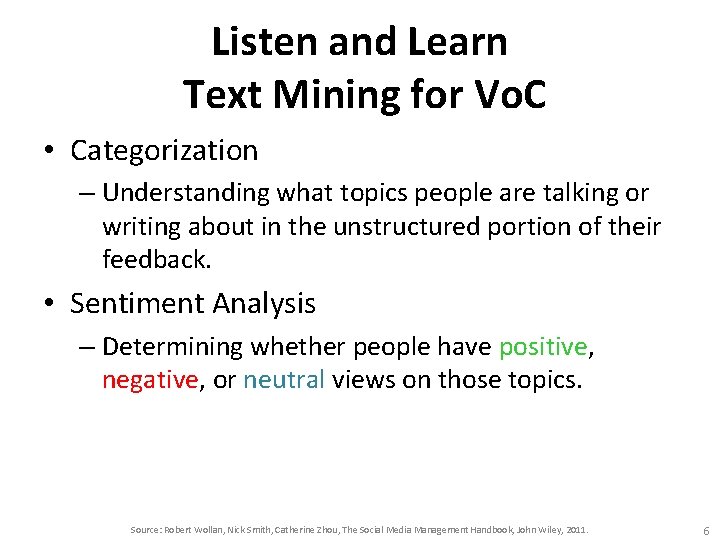 Listen and Learn
Text Mining for VoC

• Categorization
– Understanding what topics people are talking or writing about in the unstructured portion of their feedback.

• Sentiment Analysis
– Determining whether people have positive, negative, or neutral views on those topics.

Source: Robert Wollan, Nick Smith, Catherine Zhou, The Social Media Management Handbook, John Wiley, 2011.

6